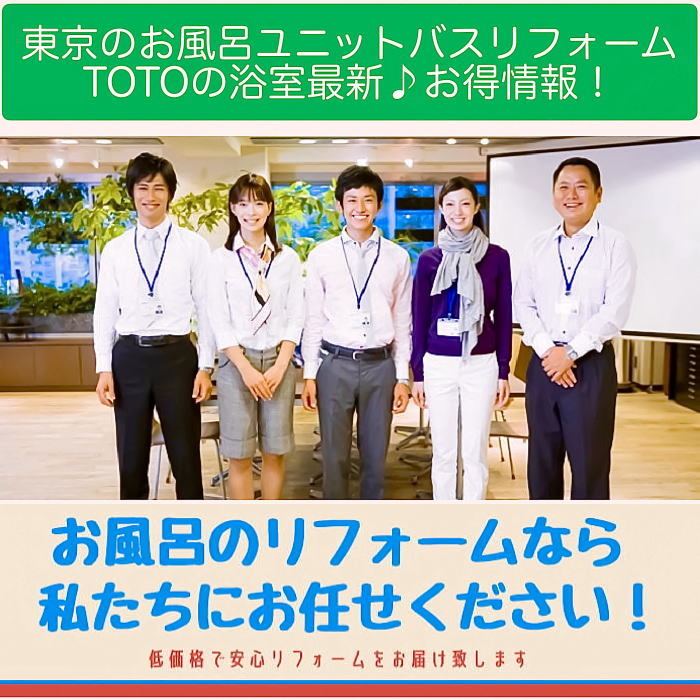 東京のお風呂ユニットバスリフォーム
TOTOの浴室最新♪お得情報！

お風呂のリフォームなら
私たちにお任せください！

低価格で安心リフォームをお届け致します